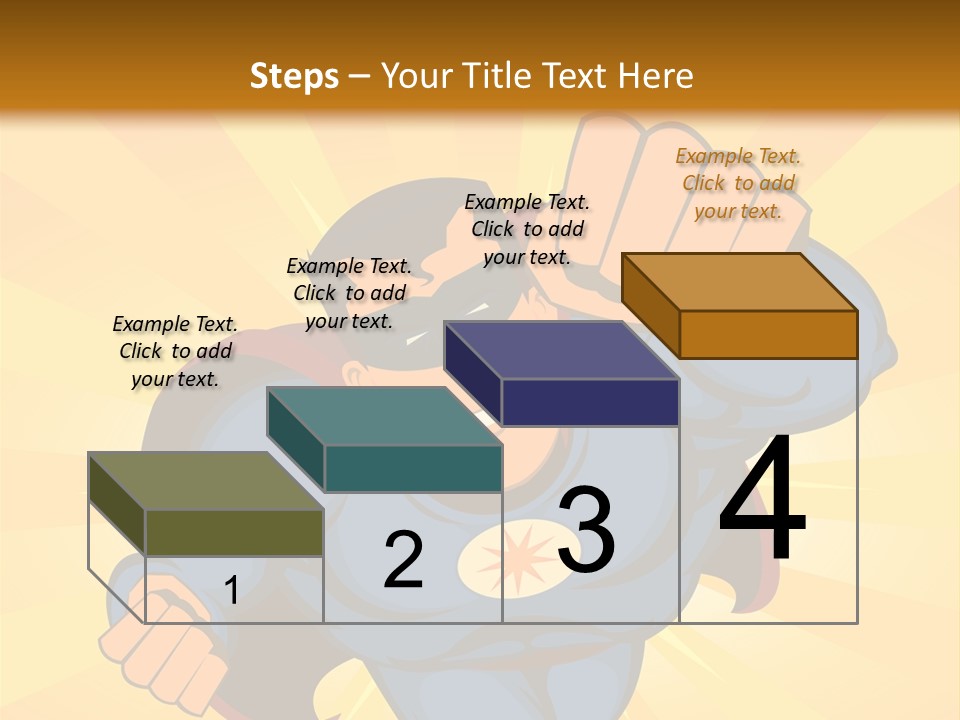 Steps – Your Title Text Here

Example Text. Click to add your text.

Example Text. Click to add your text.

Example Text. Click to add your text.

Example Text. Click to add your text.

1

2

3

4